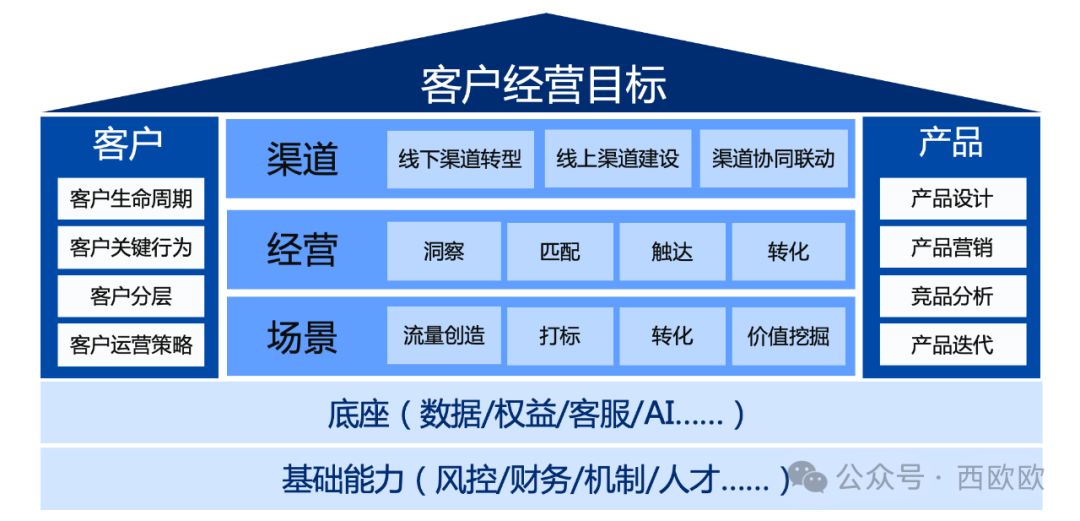 客户经营目标

客户
客户生命周期
客户关键行为
客户分层
客户运营策略

渠道 线下渠道转型 线上渠道建设 渠道协同联动

经营 洞察 匹配 触达 转化

场景 流量创造 打标 转化 价值挖掘

产品
产品设计
产品营销
竞品分析
产品迭代

底座（数据/权益/客服/AI......）

基础能力（风控/财务/机制/人才......）

公众号 · 西欧欧